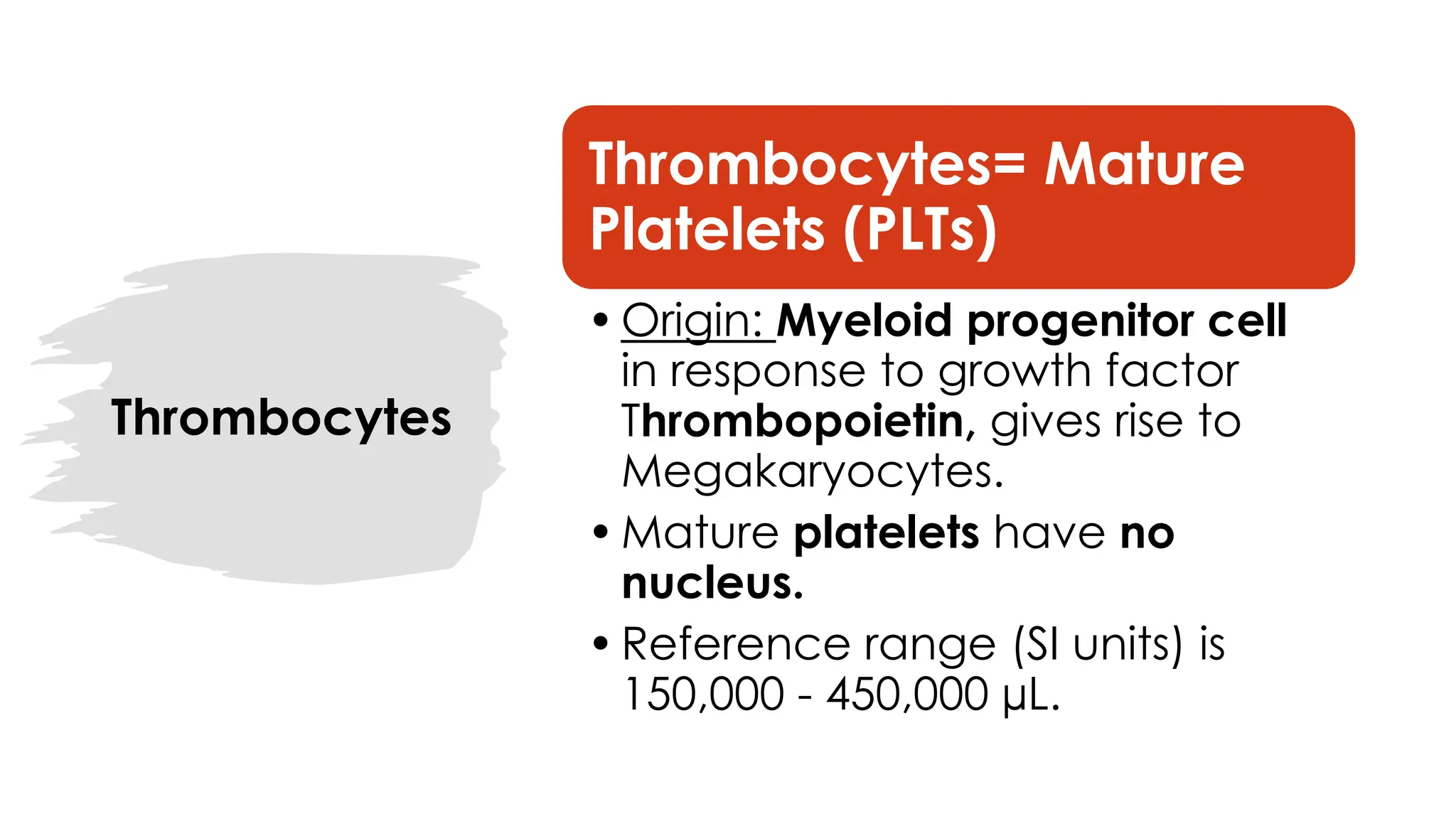 Thrombocytes

Thrombocytes= Mature Platelets (PLTs)

• Origin: Myeloid progenitor cell in response to growth factor Thrombopoietin, gives rise to Megakaryocytes.

• Mature platelets have no nucleus.

• Reference range (SI units) is 150,000 - 450,000 µL.